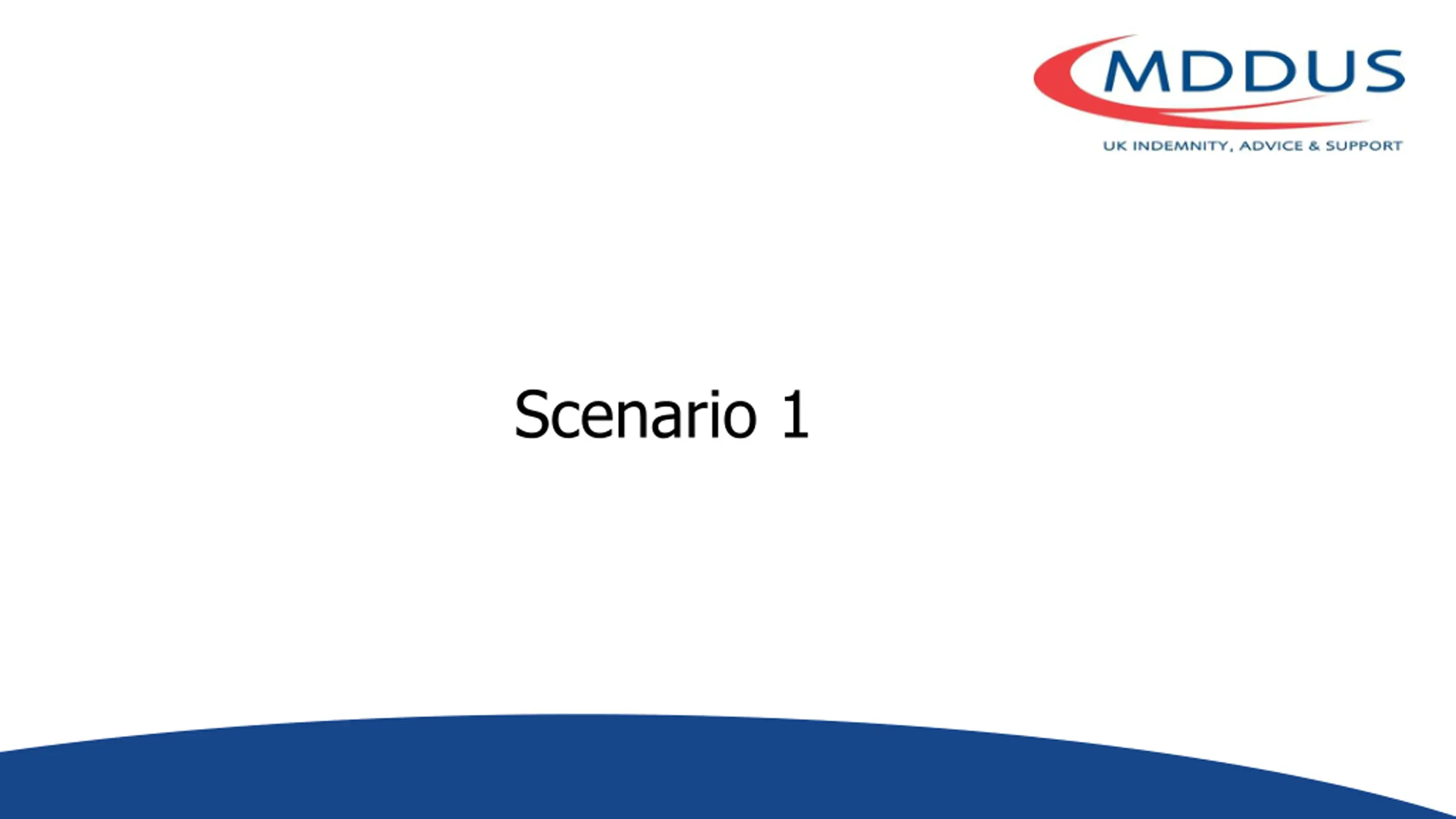 MDDUS
UK INDEMNITY, ADVICE & SUPPORT

Scenario 1